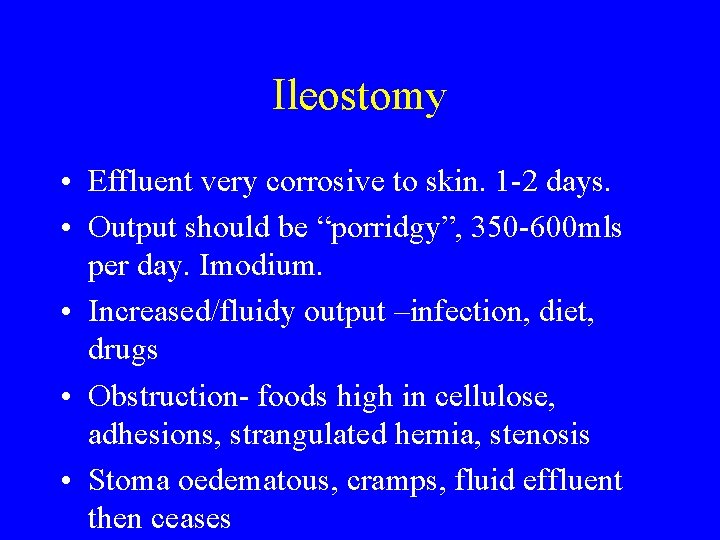 Ileostomy

• Effluent very corrosive to skin. 1-2 days.
• Output should be “porridgy”, 350-600mls per day. Imodium.
• Increased/fluidy output –infection, diet, drugs
• Obstruction- foods high in cellulose, adhesions, strangulated hernia, stenosis
• Stoma oedematous, cramps, fluid effluent then ceases